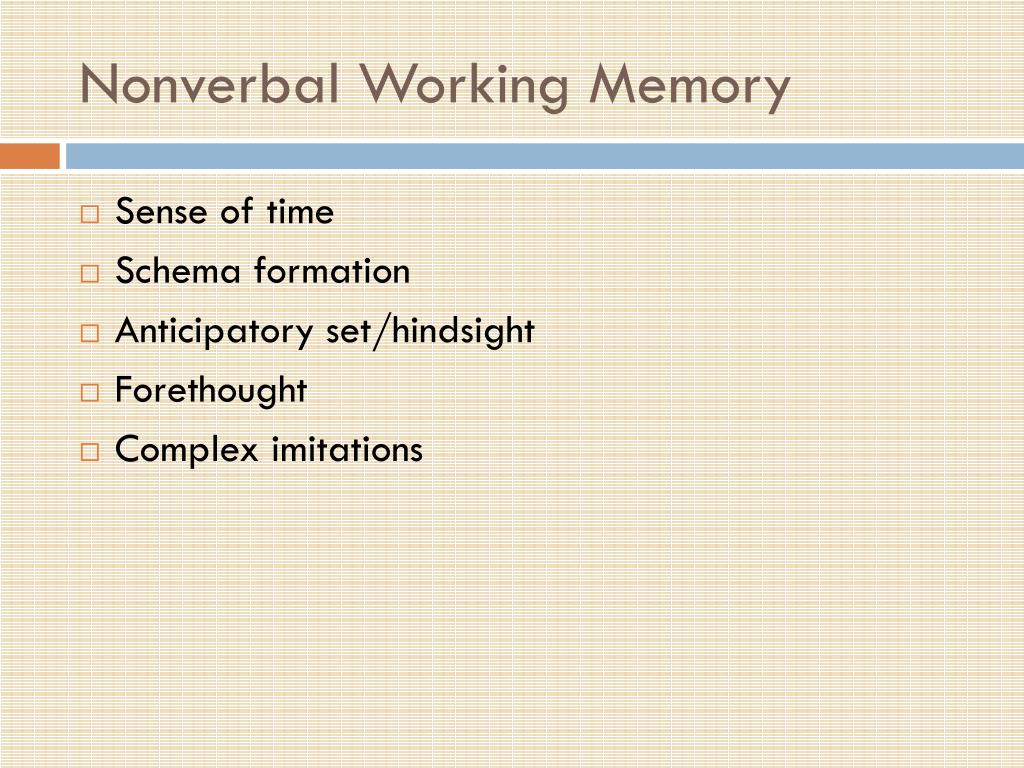 Nonverbal Working Memory

□ Sense of time
□ Schema formation
□ Anticipatory set/hindsight
□ Forethought
□ Complex imitations